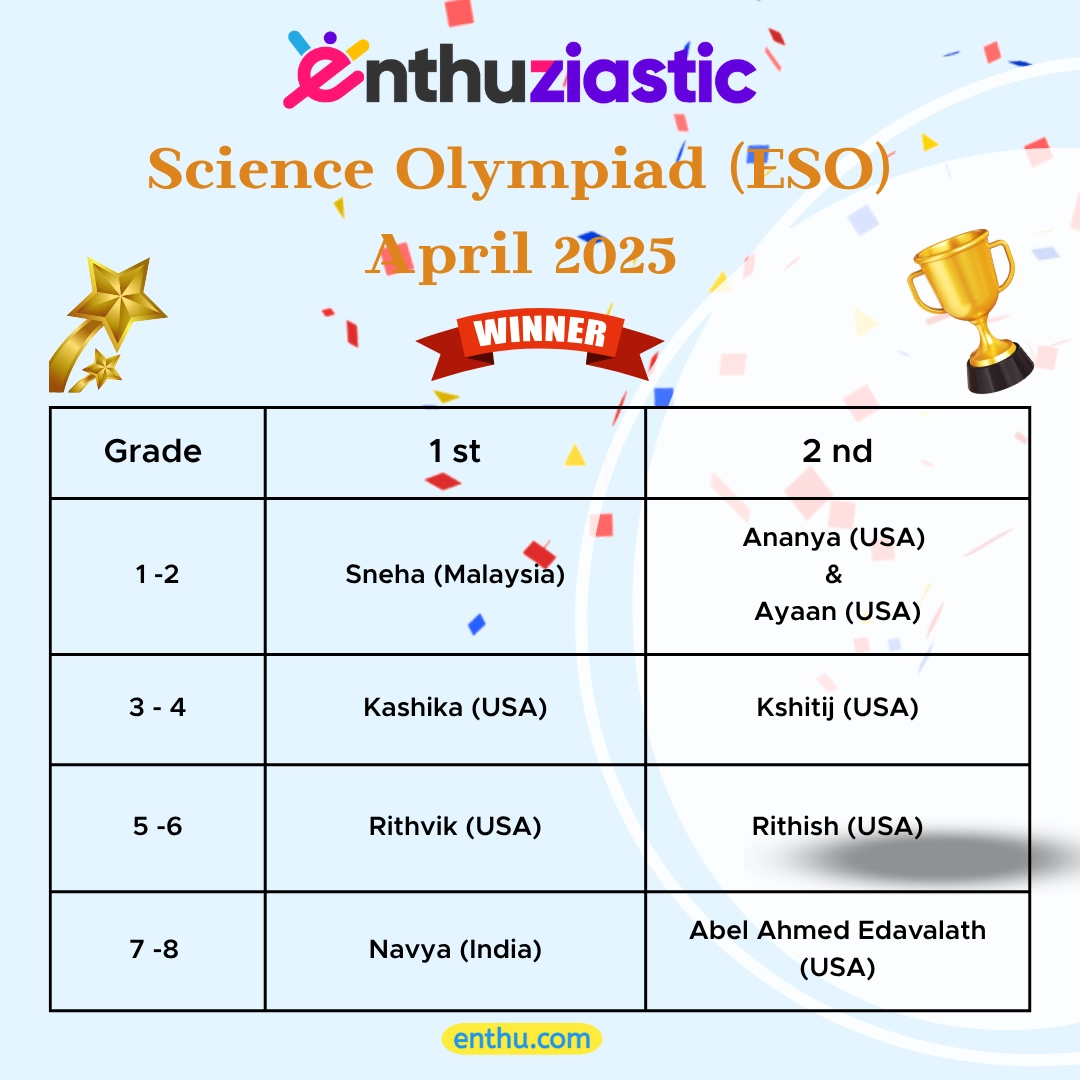 enthuziastic

Science Olympiad (ESO)
April 2025

WINNER

| Grade | 1 st | 2 nd |
|---|---|---|
| 1 -2 | Sneha (Malaysia) | Ananya (USA) & Ayaan (USA) |
| 3 - 4 | Kashika (USA) | Kshitij (USA) |
| 5 -6 | Rithvik (USA) | Rithish (USA) |
| 7 -8 | Navya (India) | Abel Ahmed Edavalath (USA) |

enthu.com